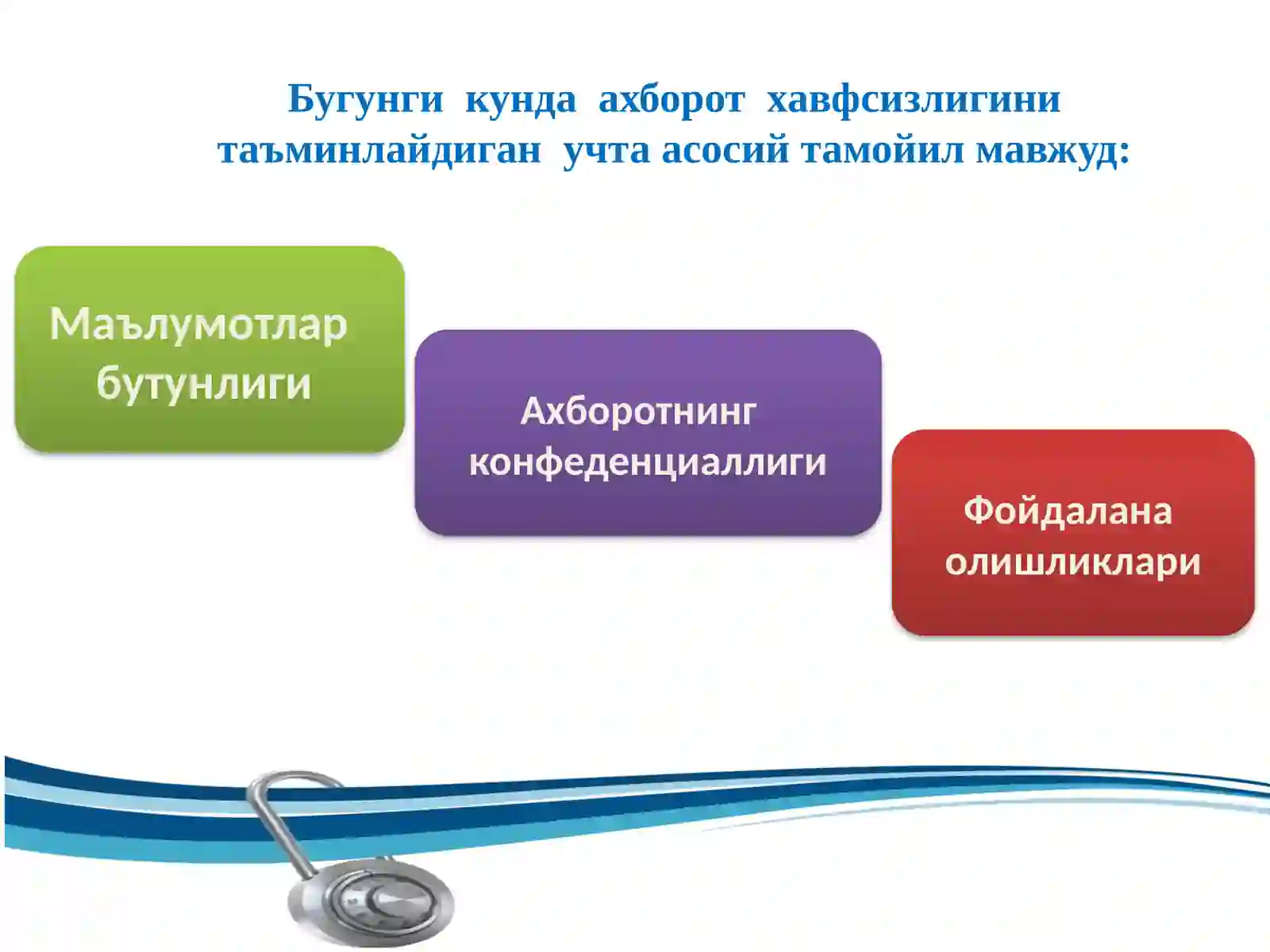 Бугунги кунда ахборот хавфсизлигини таъминлайдиган учта асосий тамойил мавжуд:

Маълумотлар бутунлиги

Ахборотнинг конфеденциаллиги

Фойдалана олишликлари